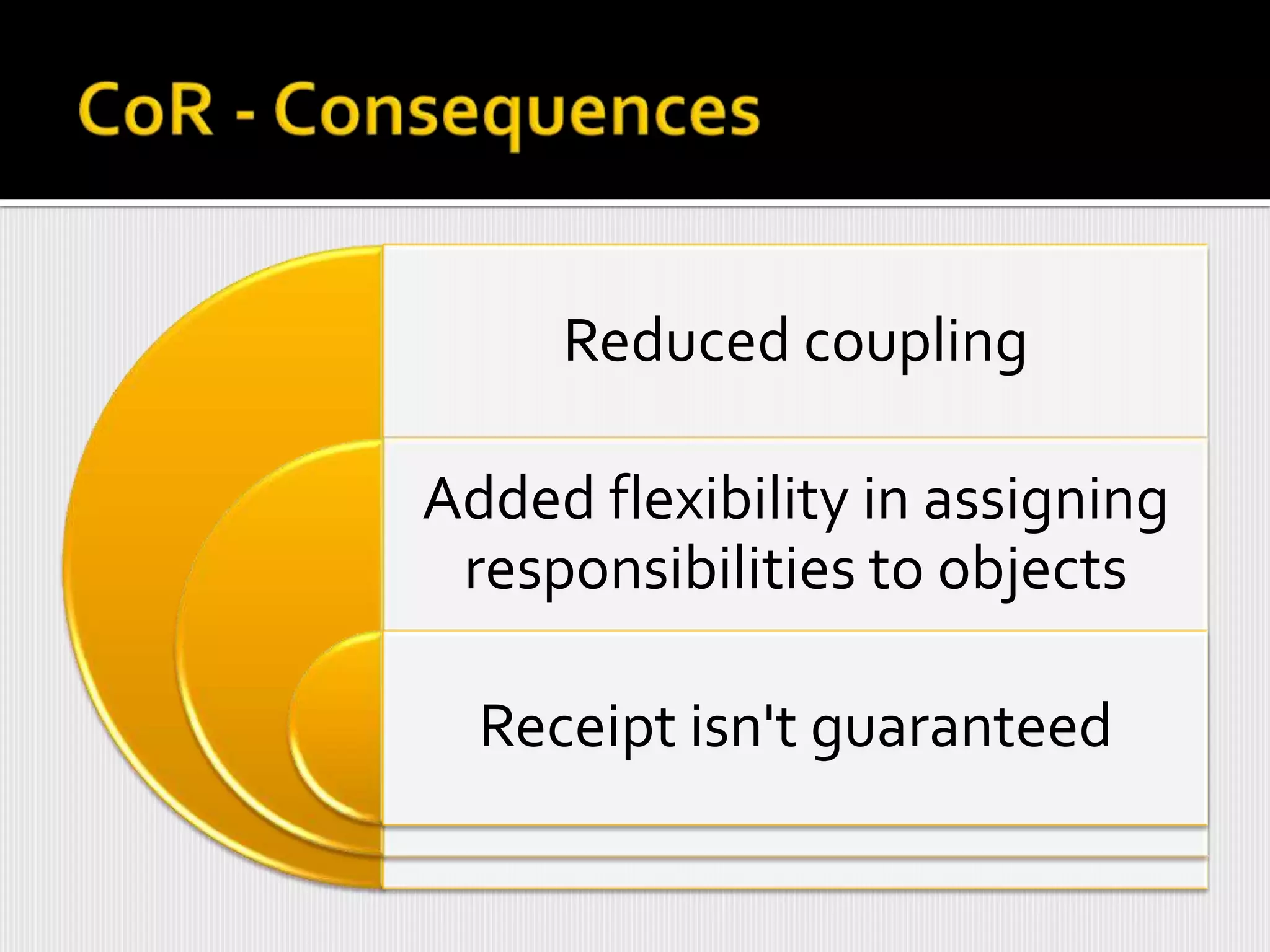 CoR - Consequences

Reduced coupling

Added flexibility in assigning responsibilities to objects

Receipt isn't guaranteed